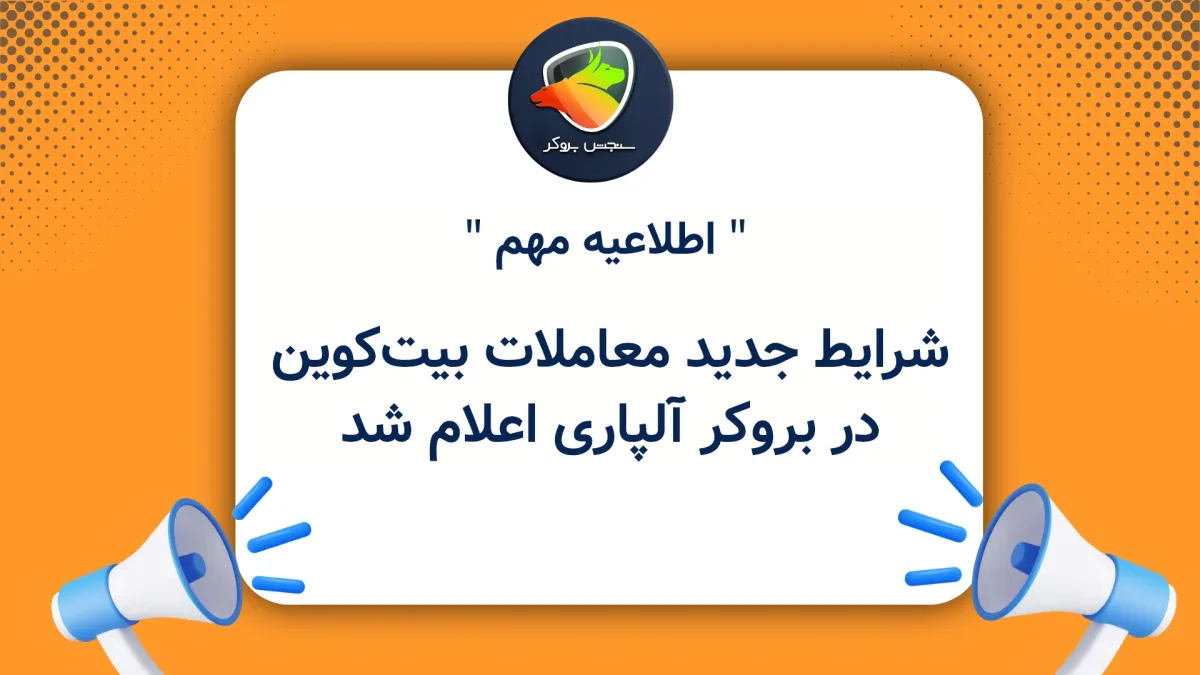 سنجش بروکر

" اطلاعیه مهم "

شرایط جدید معاملات بیت‌کوین در بروکر آلپاری اعلام شد